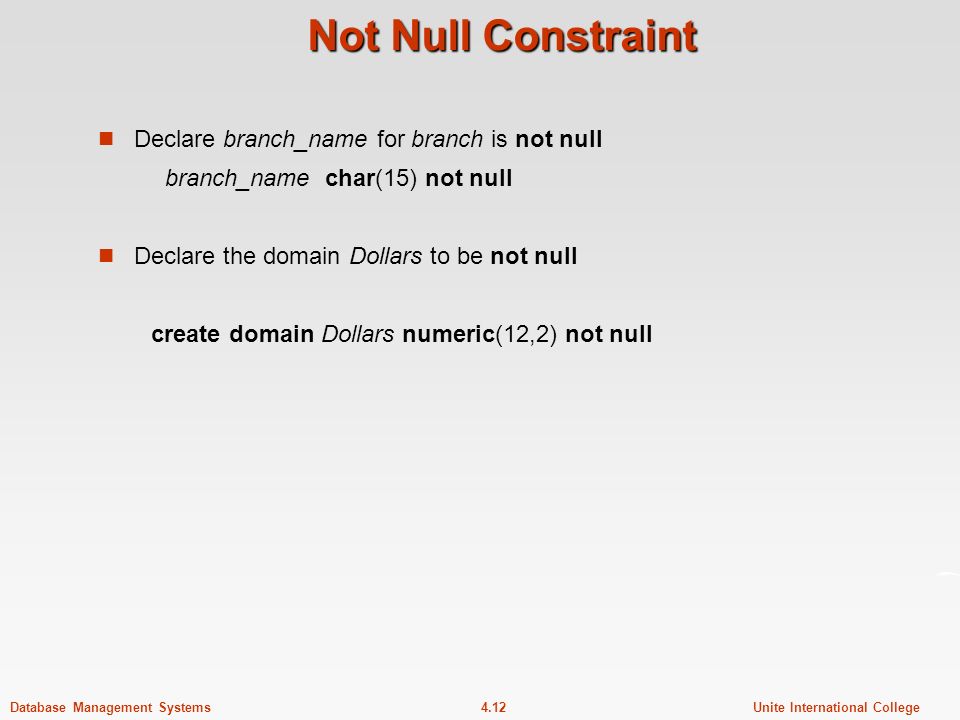 Not Null Constraint

Declare branch_name for branch is not null

branch_name char(15) not null

Declare the domain Dollars to be not null

create domain Dollars numeric(12,2) not null

Database Management Systems 4.12 Unite International College